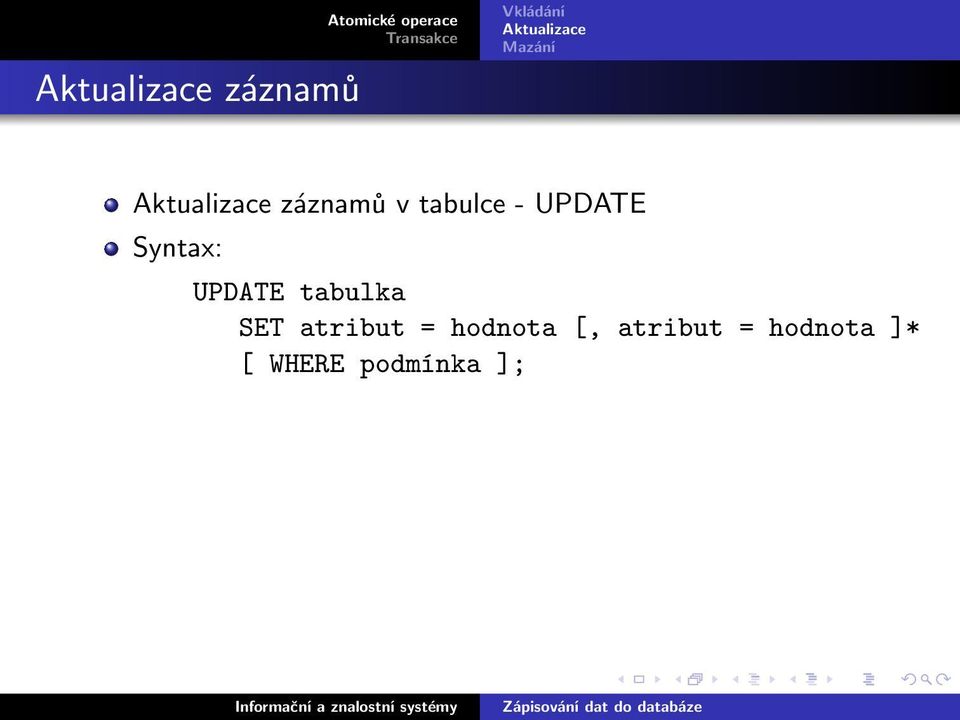 Atomické operace
Transakce

Vkládání
Aktualizace
Mazání

Aktualizace záznamů

Aktualizace záznamů v tabulce - UPDATE

Syntax:

UPDATE tabulka
SET atribut = hodnota [, atribut = hodnota ]*
[ WHERE podmínka ];

Informační a znalostní systémy

Zápisování dat do databáze